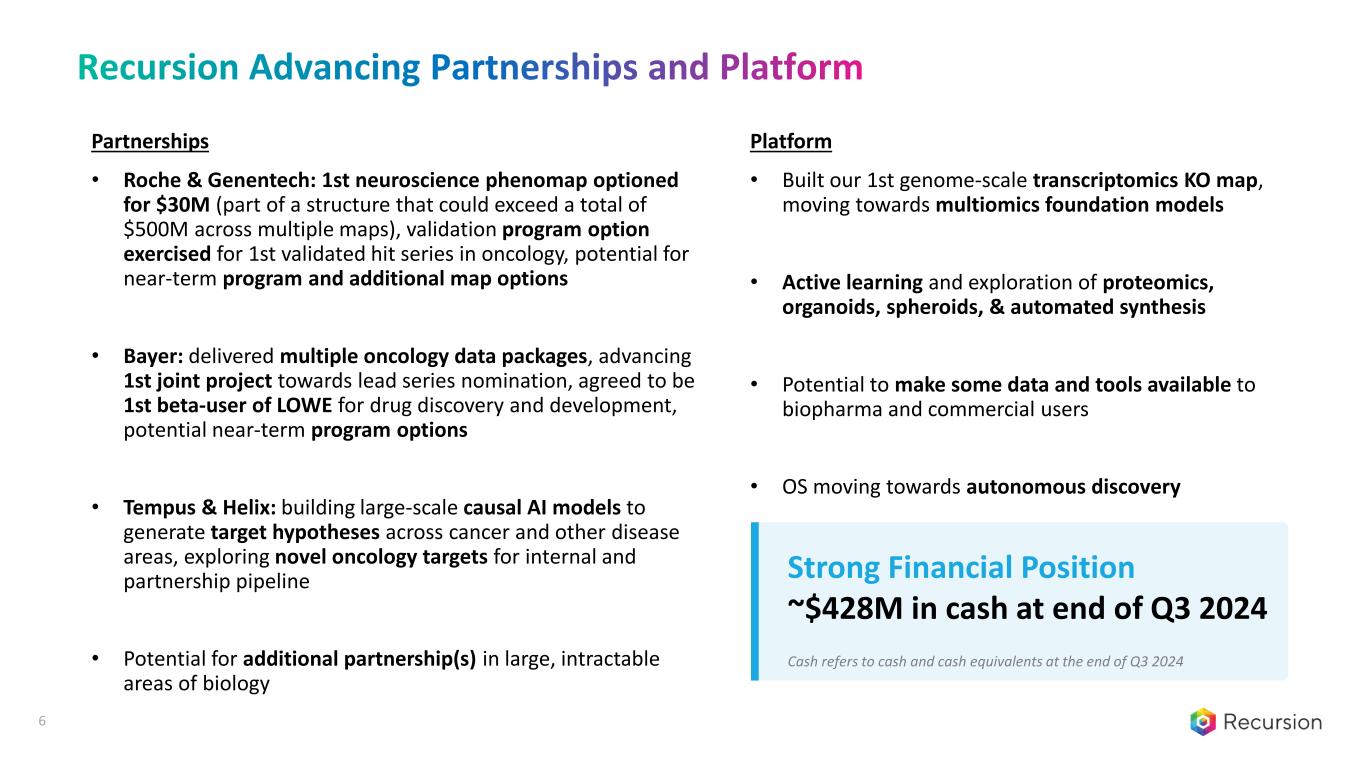 Recursion Advancing Partnerships and Platform

Partnerships

• Roche & Genentech: 1st neuroscience phenomap optioned for $30M (part of a structure that could exceed a total of $500M across multiple maps), validation program option exercised for 1st validated hit series in oncology, potential for near-term program and additional map options

• Bayer: delivered multiple oncology data packages, advancing 1st joint project towards lead series nomination, agreed to be 1st beta-user of LOWE for drug discovery and development, potential near-term program options

• Tempus & Helix: building large-scale causal AI models to generate target hypotheses across cancer and other disease areas, exploring novel oncology targets for internal and partnership pipeline

• Potential for additional partnership(s) in large, intractable areas of biology

Platform

• Built our 1st genome-scale transcriptomics KO map, moving towards multiomics foundation models

• Active learning and exploration of proteomics, organoids, spheroids, & automated synthesis

• Potential to make some data and tools available to biopharma and commercial users

• OS moving towards autonomous discovery

Strong Financial Position
~$428M in cash at end of Q3 2024

Cash refers to cash and cash equivalents at the end of Q3 2024

6

Recursion